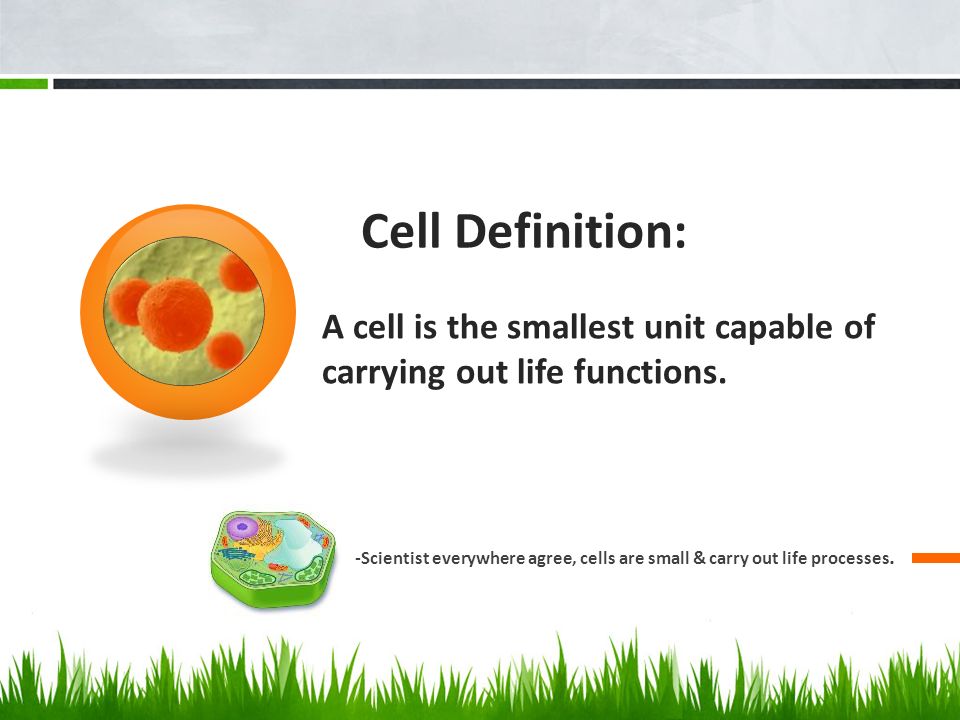 Cell Definition:

A cell is the smallest unit capable of carrying out life functions.

-Scientist everywhere agree, cells are small & carry out life processes.